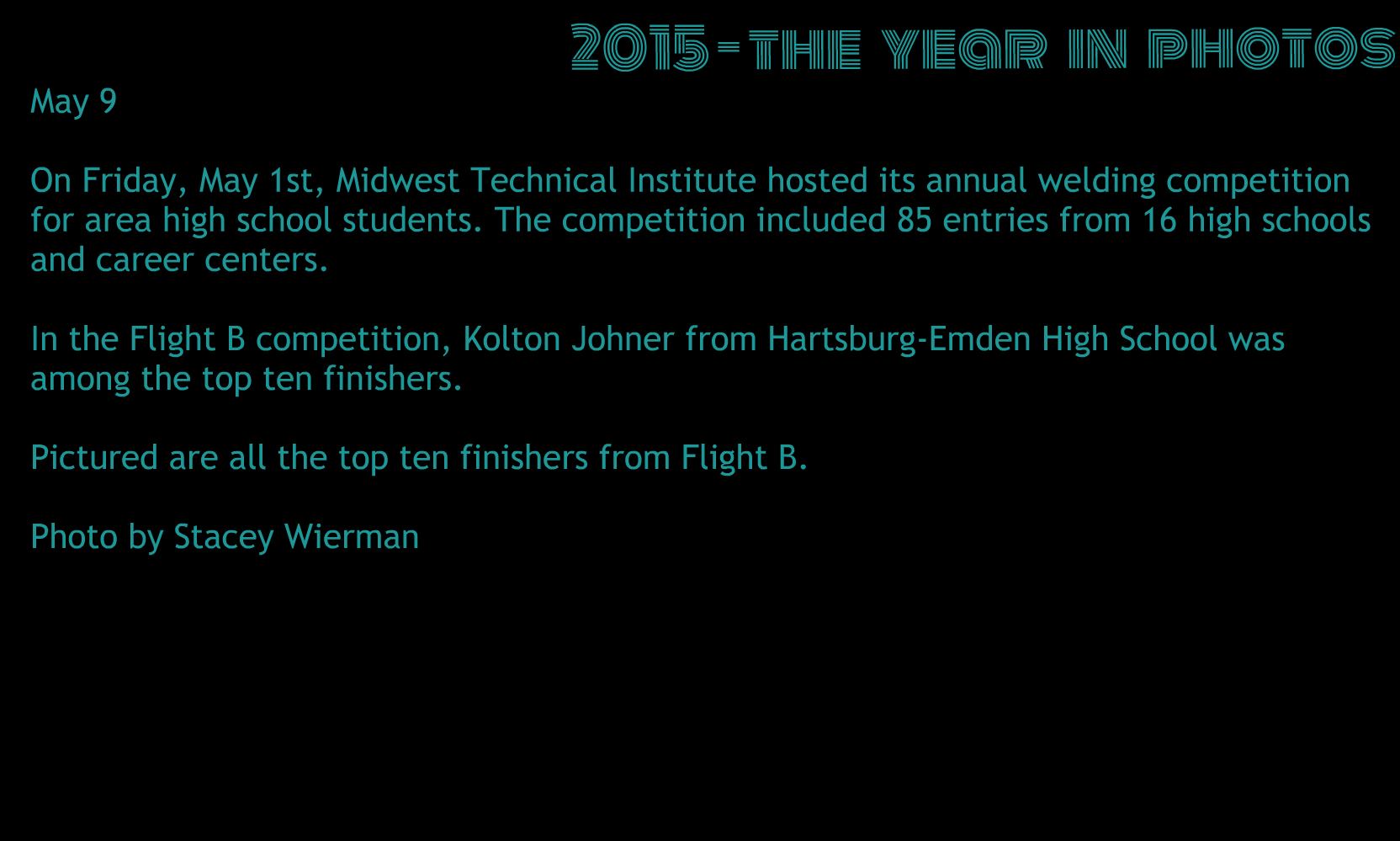 2015-THE YEAR IN PHOTOS

May 9

On Friday, May 1st, Midwest Technical Institute hosted its annual welding competition for area high school students. The competition included 85 entries from 16 high schools and career centers.

In the Flight B competition, Kolton Johner from Hartsburg-Emden High School was among the top ten finishers.

Pictured are all the top ten finishers from Flight B.

Photo by Stacey Wierman